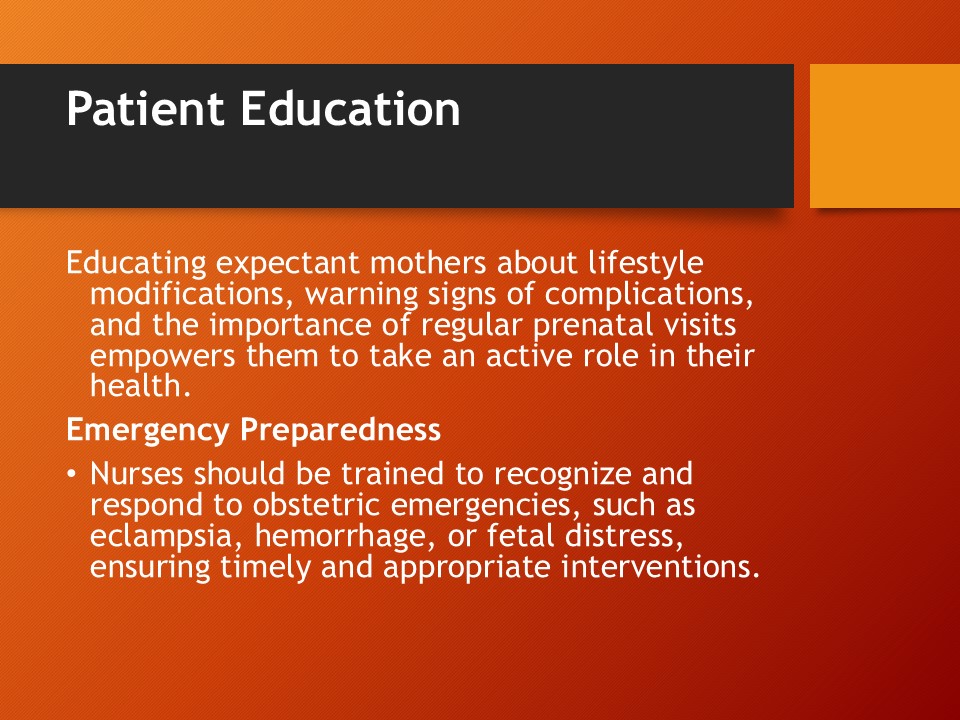 Patient Education

Educating expectant mothers about lifestyle modifications, warning signs of complications, and the importance of regular prenatal visits empowers them to take an active role in their health.

Emergency Preparedness

• Nurses should be trained to recognize and respond to obstetric emergencies, such as eclampsia, hemorrhage, or fetal distress, ensuring timely and appropriate interventions.